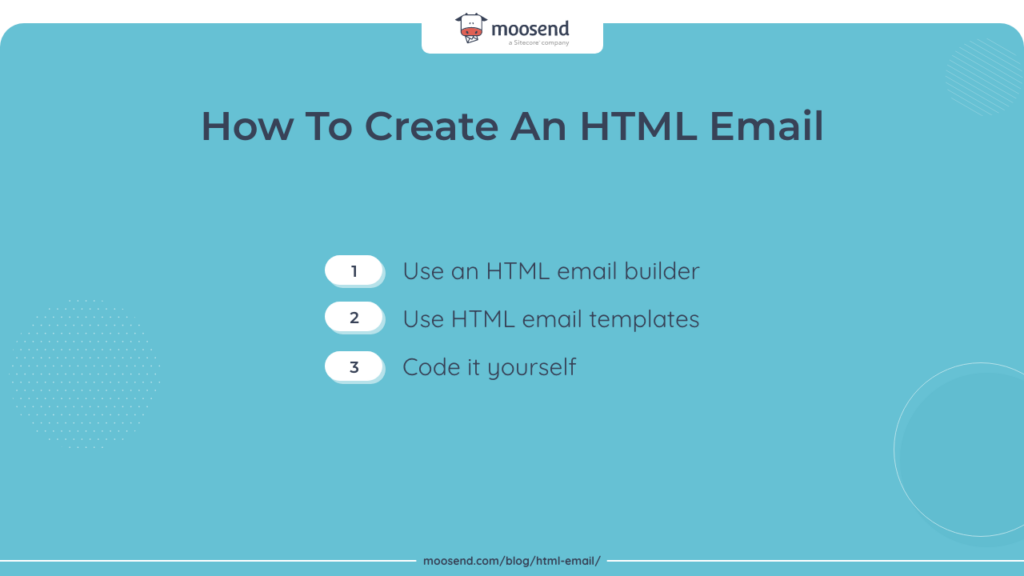 moosend
a Sitecore company

How To Create An HTML Email

1 Use an HTML email builder
2 Use HTML email templates
3 Code it yourself

moosend.com/blog/html-email/